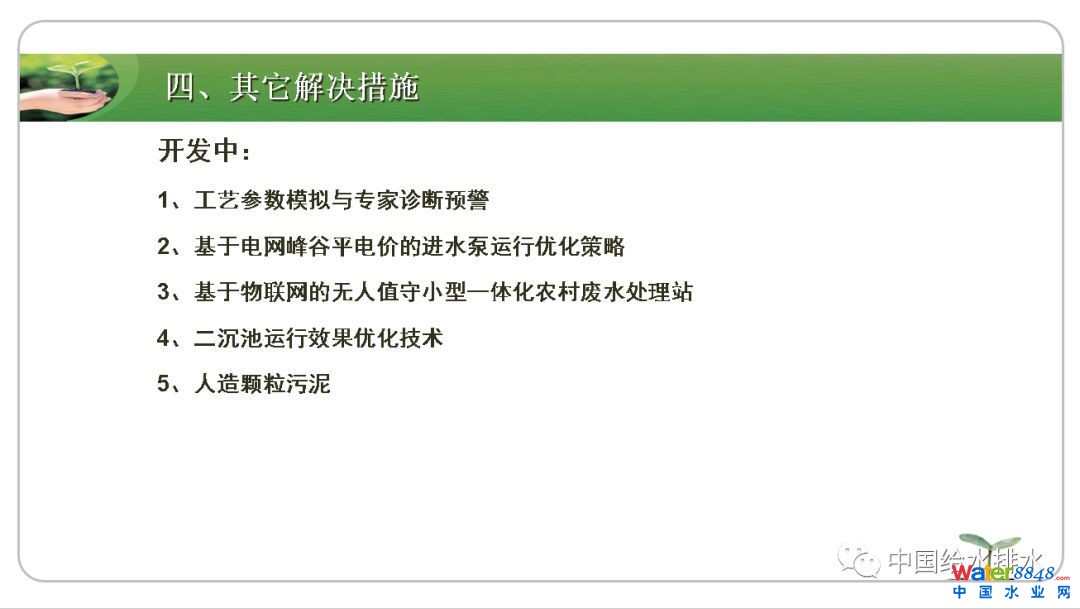 四、其它解决措施

开发中：

1、工艺参数模拟与专家诊断预警

2、基于电网峰谷平电价的进水泵运行优化策略

3、基于物联网的无人值守小型一体化农村废水处理站

4、二沉池运行效果优化技术

5、人造颗粒污泥

中国给水排水

water8848.com

中国水业网